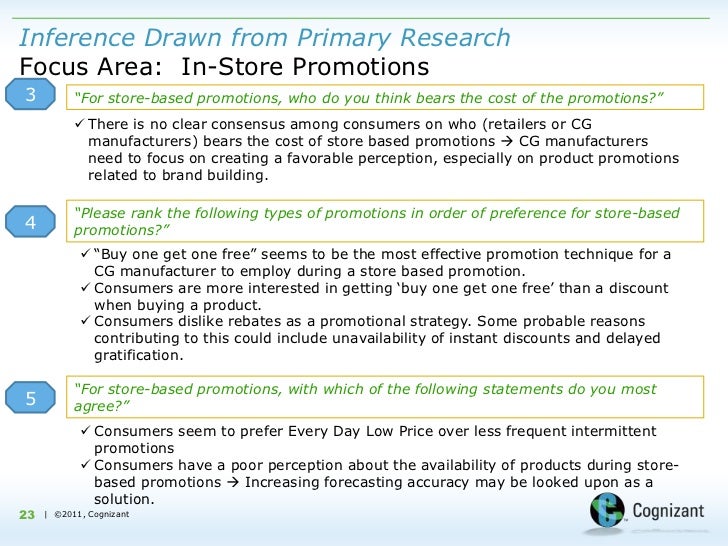 Inference Drawn from Primary Research
Focus Area: In-Store Promotions

3

"For store-based promotions, who do you think bears the cost of the promotions?"

✓ There is no clear consensus among consumers on who (retailers or CG manufacturers) bears the cost of store based promotions → CG manufacturers need to focus on creating a favorable perception, especially on product promotions related to brand building.

4

"Please rank the following types of promotions in order of preference for store-based promotions?"

✓ "Buy one get one free" seems to be the most effective promotion technique for a CG manufacturer to employ during a store based promotion.
✓ Consumers are more interested in getting 'buy one get one free' than a discount when buying a product.
✓ Consumers dislike rebates as a promotional strategy. Some probable reasons contributing to this could include unavailability of instant discounts and delayed gratification.

5

"For store-based promotions, with which of the following statements do you most agree?"

✓ Consumers seem to prefer Every Day Low Price over less frequent intermittent promotions
✓ Consumers have a poor perception about the availability of products during store-based promotions → Increasing forecasting accuracy may be looked upon as a solution.

23 | ©2011, Cognizant

Cognizant